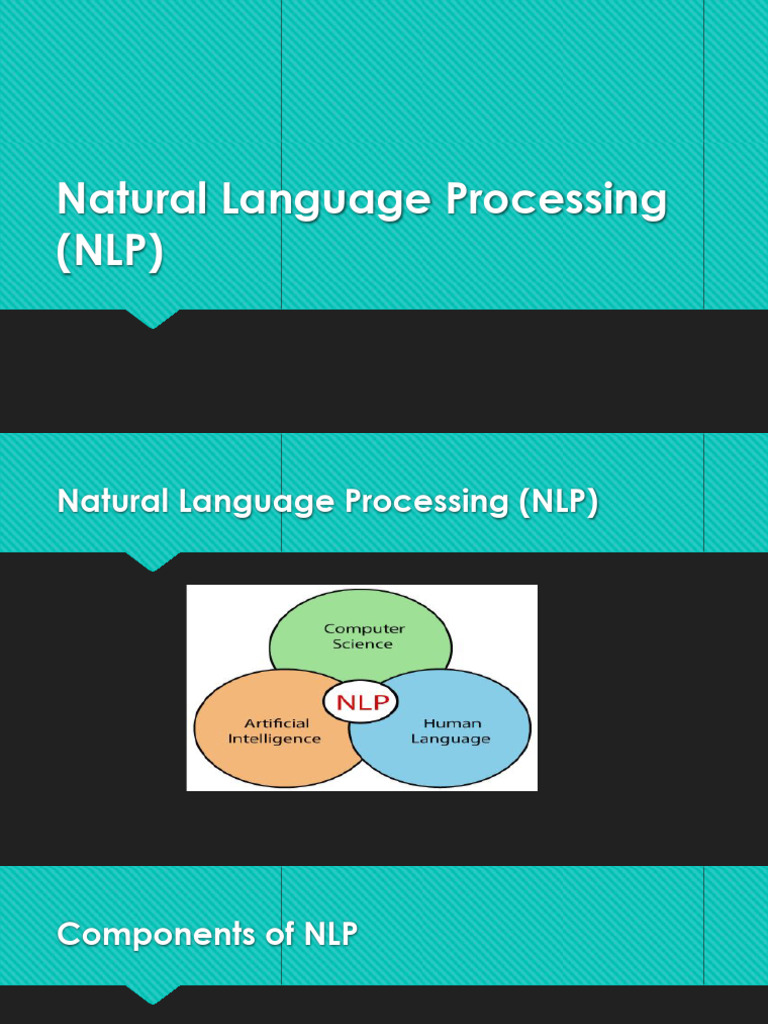 Natural Language Processing (NLP)

Natural Language Processing (NLP)

Computer Science

NLP

Artificial Intelligence

Human Language

Components of NLP